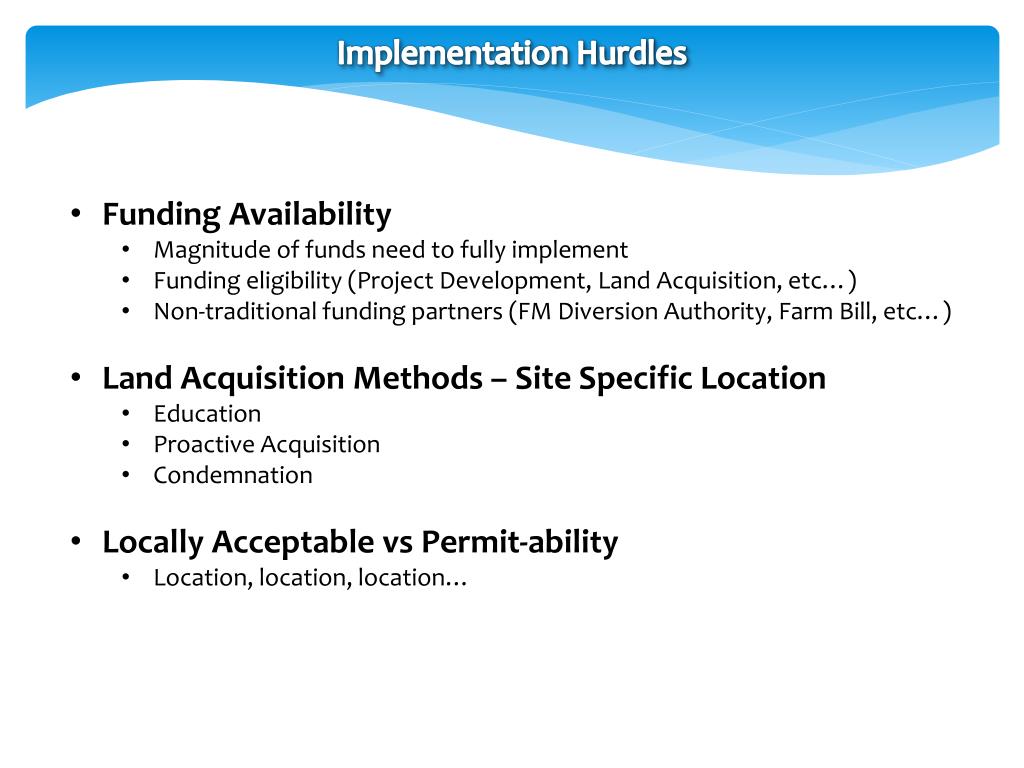 Implementation Hurdles

• Funding Availability
  • Magnitude of funds need to fully implement
  • Funding eligibility (Project Development, Land Acquisition, etc…)
  • Non-traditional funding partners (FM Diversion Authority, Farm Bill, etc…)

• Land Acquisition Methods – Site Specific Location
  • Education
  • Proactive Acquisition
  • Condemnation

• Locally Acceptable vs Permit-ability
  • Location, location, location…